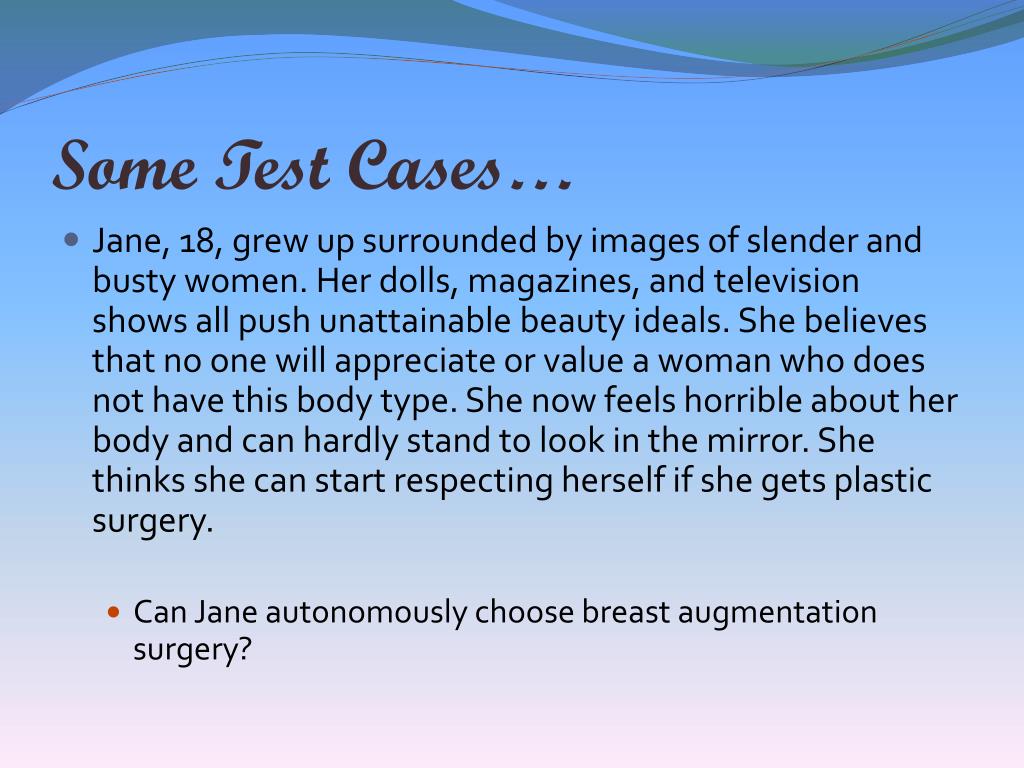 Some Test Cases…

Jane, 18, grew up surrounded by images of slender and busty women. Her dolls, magazines, and television shows all push unattainable beauty ideals. She believes that no one will appreciate or value a woman who does not have this body type. She now feels horrible about her body and can hardly stand to look in the mirror. She thinks she can start respecting herself if she gets plastic surgery.

Can Jane autonomously choose breast augmentation surgery?